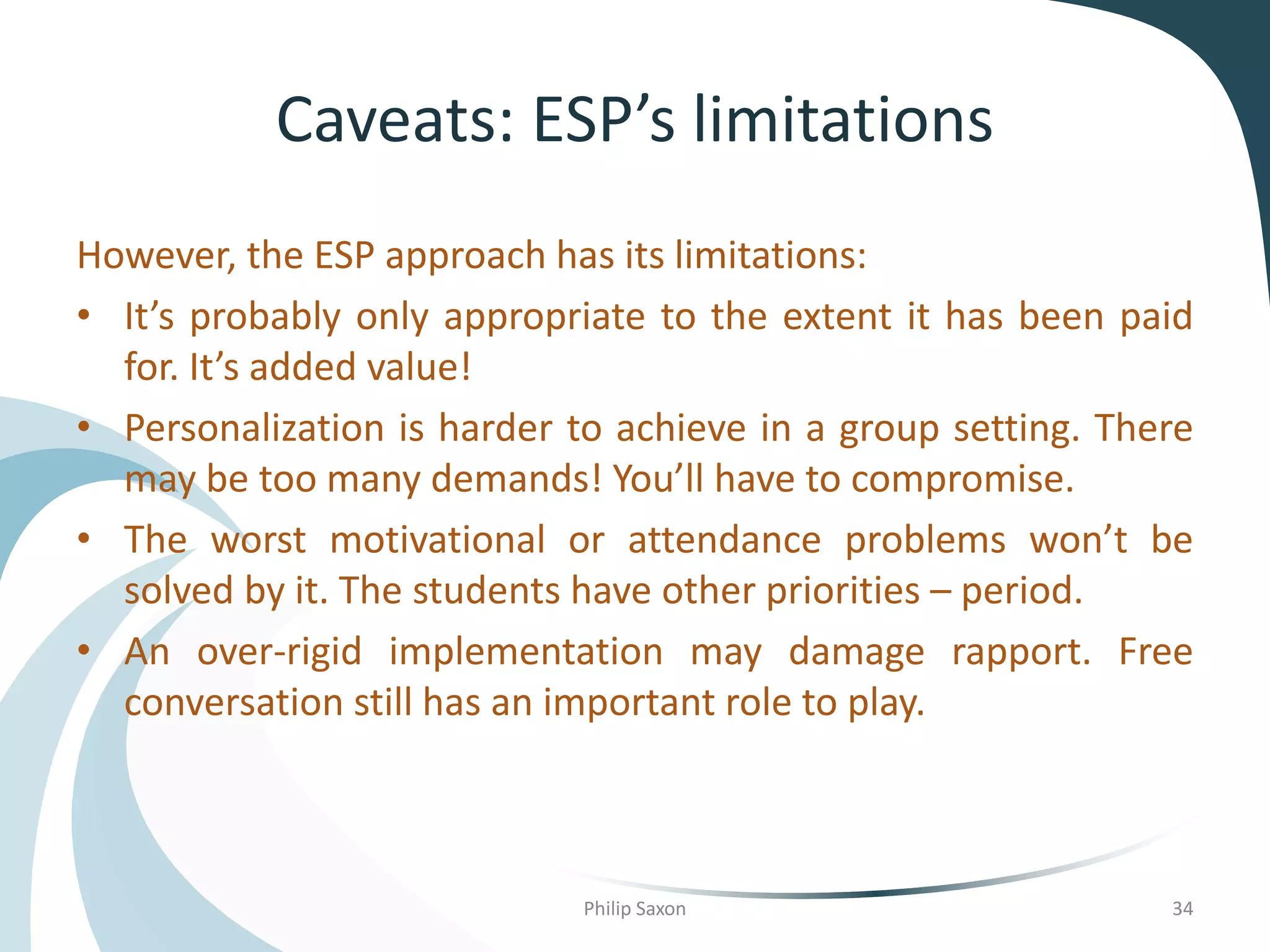 Caveats: ESP’s limitations

However, the ESP approach has its limitations:

• It’s probably only appropriate to the extent it has been paid for. It’s added value!
• Personalization is harder to achieve in a group setting. There may be too many demands! You’ll have to compromise.
• The worst motivational or attendance problems won’t be solved by it. The students have other priorities – period.
• An over-rigid implementation may damage rapport. Free conversation still has an important role to play.

Philip Saxon

34